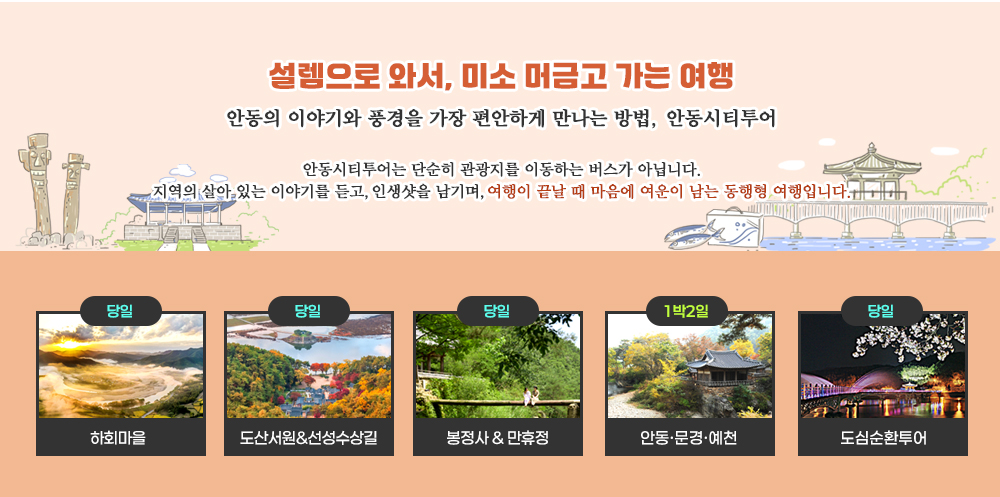 설렘으로 와서, 미소 머금고 가는 여행

안동의 이야기와 풍경을 가장 편안하게 만나는 방법, 안동시티투어

안동시티투어는 단순히 관광지를 이동하는 버스가 아닙니다.
지역의 살아 있는 이야기를 듣고, 인생샷을 남기며, 여행이 끝날 때 마음에 여운이 남는 동행형 여행입니다.

당일
하회마을

당일
도산서원&선성수상길

당일
봉정사 & 만휴정

1박2일
안동·문경·예천

당일
도심순환투어